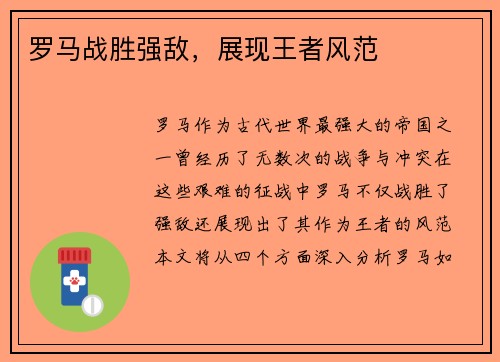 罗马战胜强敌，展现王者风范

罗马作为古代世界最强大的帝国之一曾经历了无数次的战争与冲突在这些艰难的征战中罗马不仅战胜了强敌还展现出了其作为王者的风范本文将从四个方面深入分析罗马如